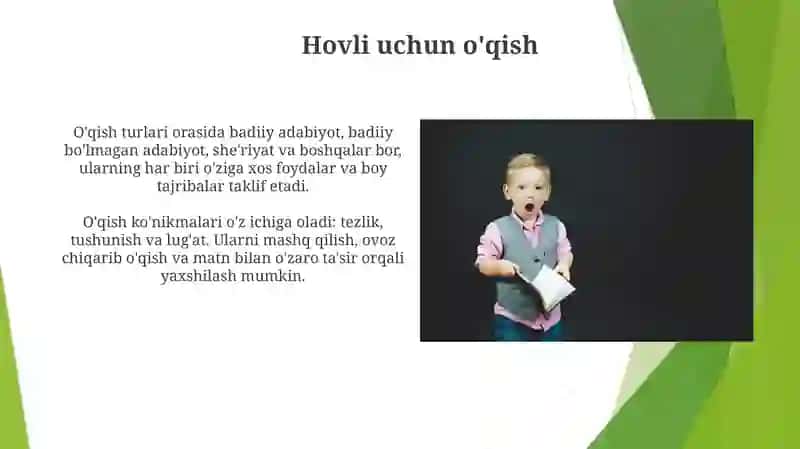 Hovli uchun o'qish

O'qish turlari orasida badiiy adabiyot, badiiy bo'lmagan adabiyot, she'riyat va boshqalar bor, ularning har biri o'ziga xos foydalar va boy tajribalar taklif etadi.

O'qish ko'nikmalari o'z ichiga oladi: tezlik, tushunish va lug'at. Ularni mashq qilish, ovoz chiqarib o'qish va matn bilan o'zaro ta'sir orqali yaxshilash mumkin.